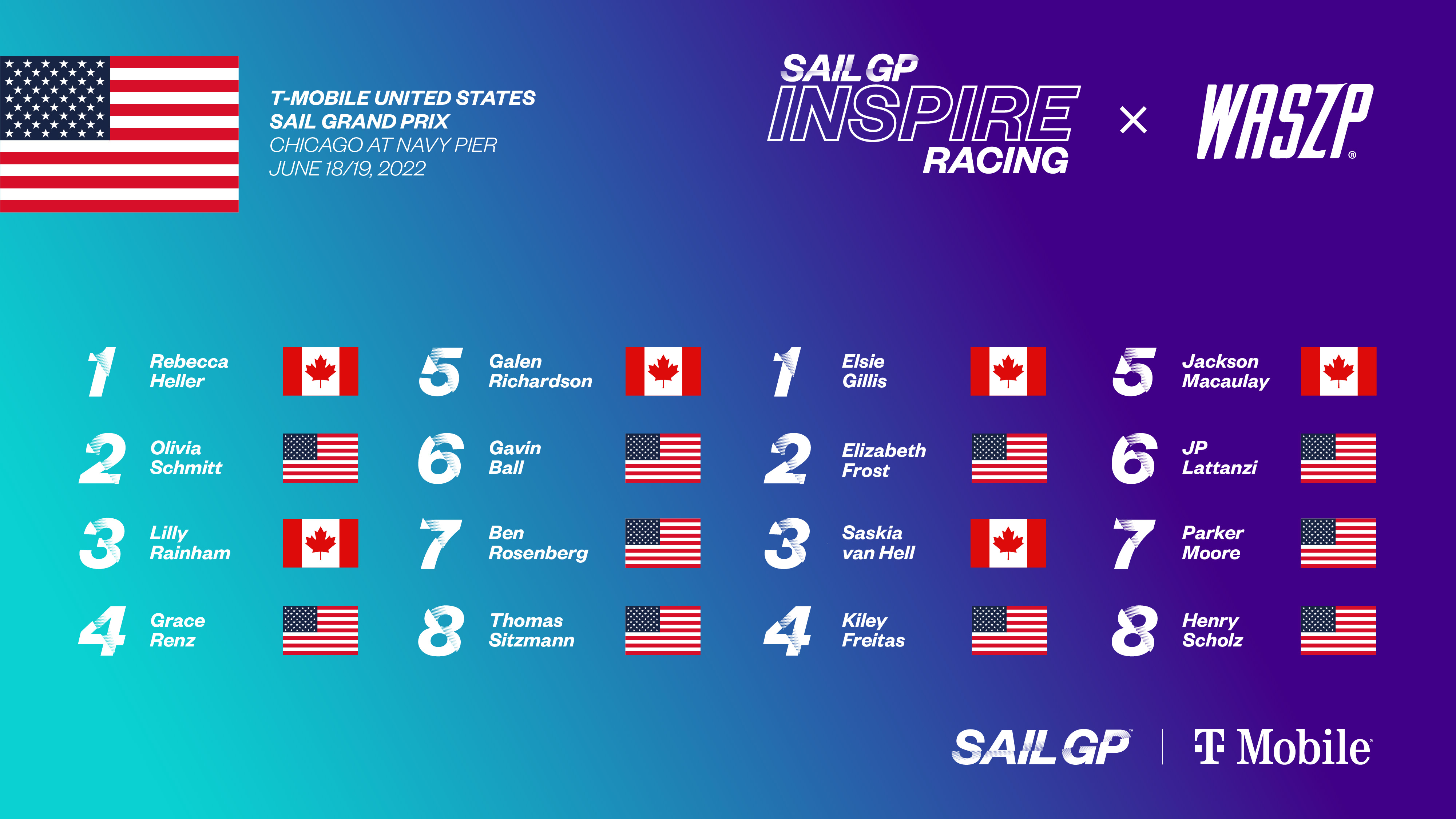 T-MOBILE UNITED STATES SAIL GRAND PRIX
CHICAGO AT NAVY PIER
JUNE 18/19, 2022

SAIL GP INSPIRE RACING × WASZP®

1 Rebecca Heller
2 Olivia Schmitt
3 Lilly Rainham
4 Grace Renz

5 Galen Richardson
6 Gavin Ball
7 Ben Rosenberg
8 Thomas Sitzmann

1 Elsie Gillis
2 Elizabeth Frost
3 Saskia van Hell
4 Kiley Freitas

5 Jackson Macaulay
6 JP Lattanzi
7 Parker Moore
8 Henry Scholz

SAIL GP | T Mobile